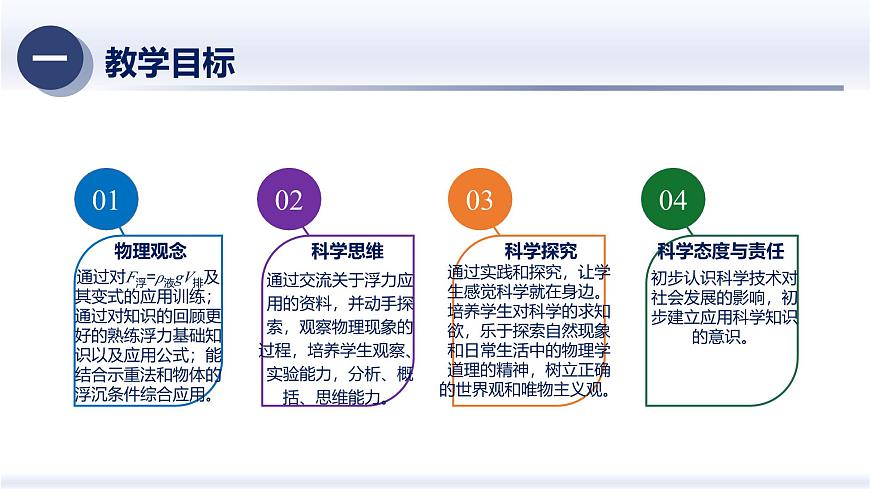 一 教学目标

01
物理观念
通过对$F_{浮}=\rho_{液}gV_{排}$及其变式的应用训练；通过对知识的回顾更好的熟练浮力基础知识以及应用公式；能结合示重法和物体的浮沉条件综合应用。

02
科学思维
通过交流关于浮力应用的资料，并动手探索，观察物理现象的过程，培养学生观察、实验能力，分析、概括、思维能力。

03
科学探究
通过实践和探究，让学生感觉科学就在身边。培养学生对科学的求知欲，乐于探索自然现象和日常生活中的物理学道理的精神，树立正确的世界观和唯物主义观。

04
科学态度与责任
初步认识科学技术对社会发展的影响，初步建立应用科学知识的意识。